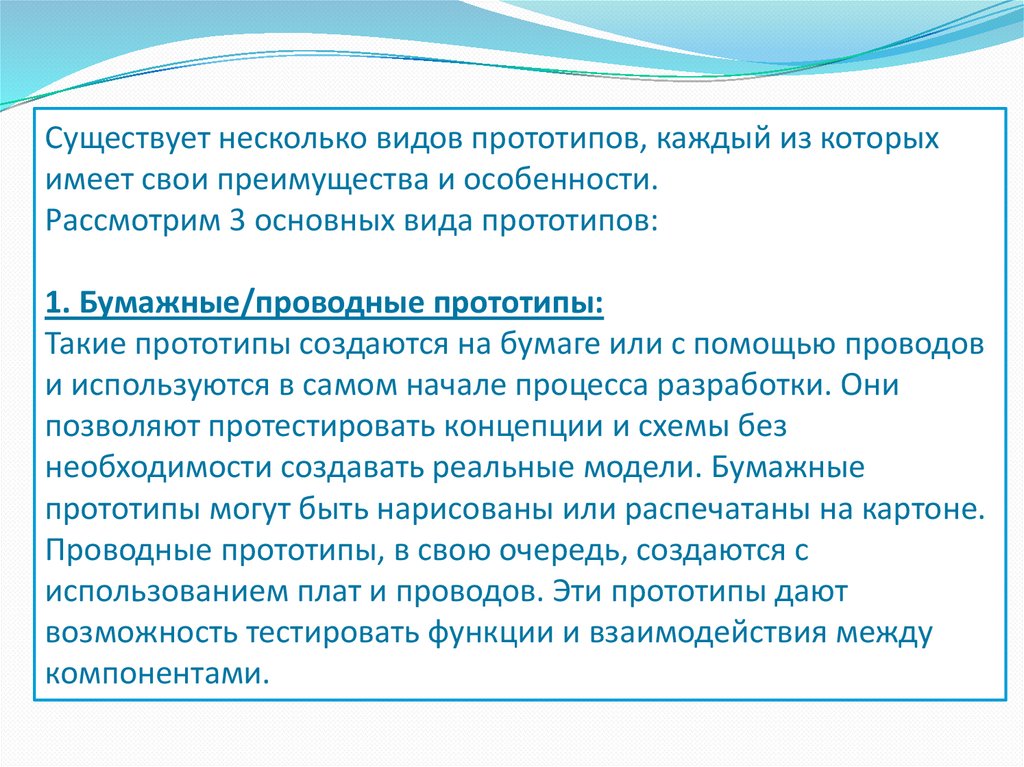 Существует несколько видов прототипов, каждый из которых имеет свои преимущества и особенности.
Рассмотрим 3 основных вида прототипов:

1. Бумажные/проводные прототипы:
Такие прототипы создаются на бумаге или с помощью проводов и используются в самом начале процесса разработки. Они позволяют протестировать концепции и схемы без необходимости создавать реальные модели. Бумажные прототипы могут быть нарисованы или распечатаны на картоне. Проводные прототипы, в свою очередь, создаются с использованием плат и проводов. Эти прототипы дают возможность тестировать функции и взаимодействия между компонентами.